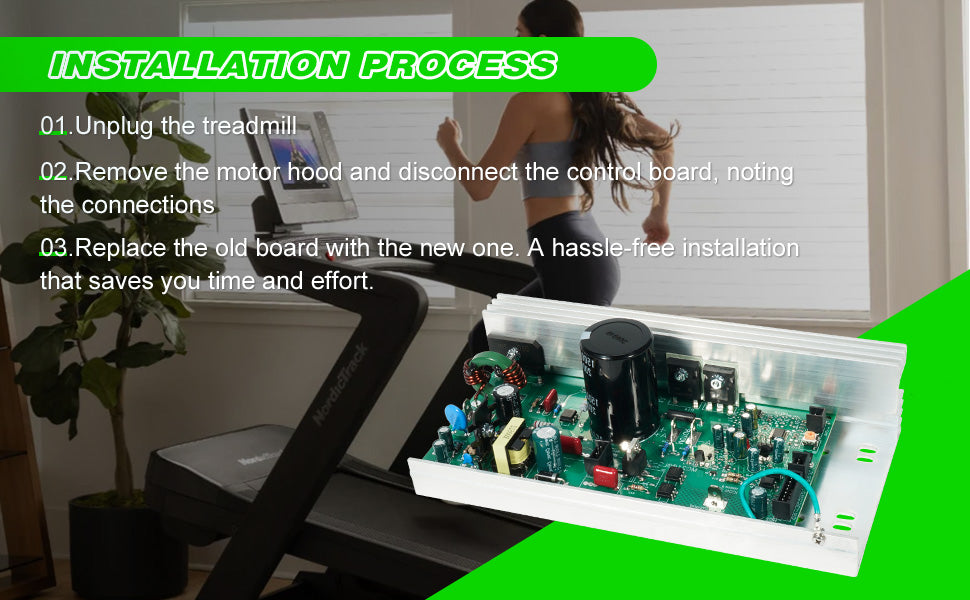 INSTALLATION PROCESS

01.Unplug the treadmill

02.Remove the motor hood and disconnect the control board, noting the connections

03.Replace the old board with the new one. A hassle-free installation that saves you time and effort.

NordicTrack